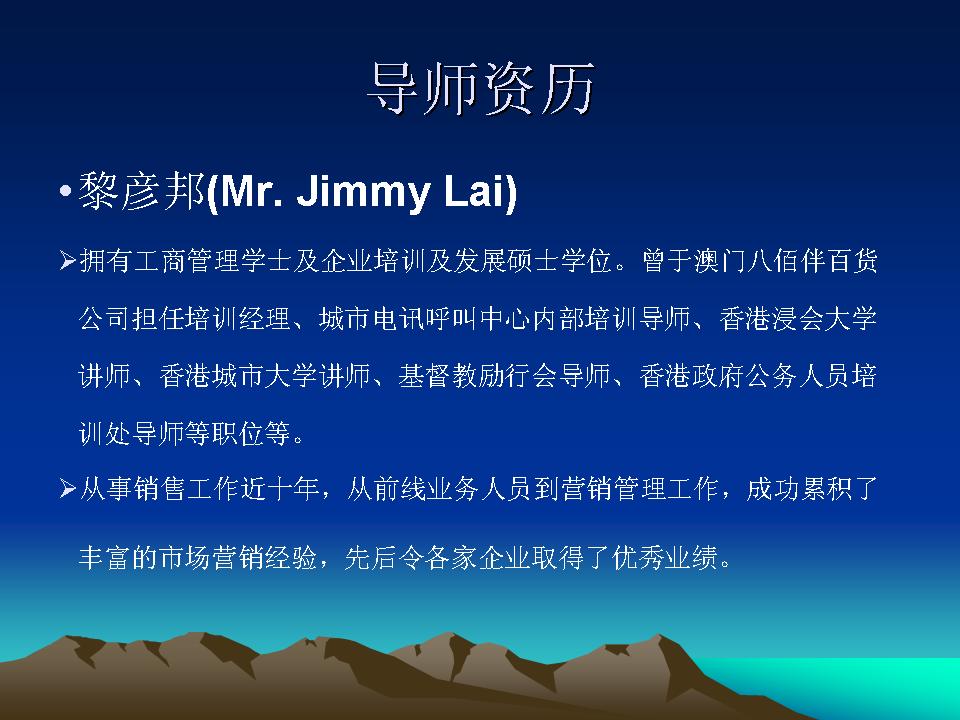 导师资历

• 黎彦邦(Mr. Jimmy Lai)

➢拥有工商管理学士及企业培训及发展硕士学位。曾于澳门八佰伴百货公司担任培训经理、城市电讯呼叫中心内部培训导师、香港浸会大学讲师、香港城市大学讲师、基督教励行会导师、香港政府公务人员培训处导师等职位等。

➢从事销售工作近十年，从前线业务人员到营销管理工作，成功累积了丰富的市场营销经验，先后令各家企业取得了优秀业绩。